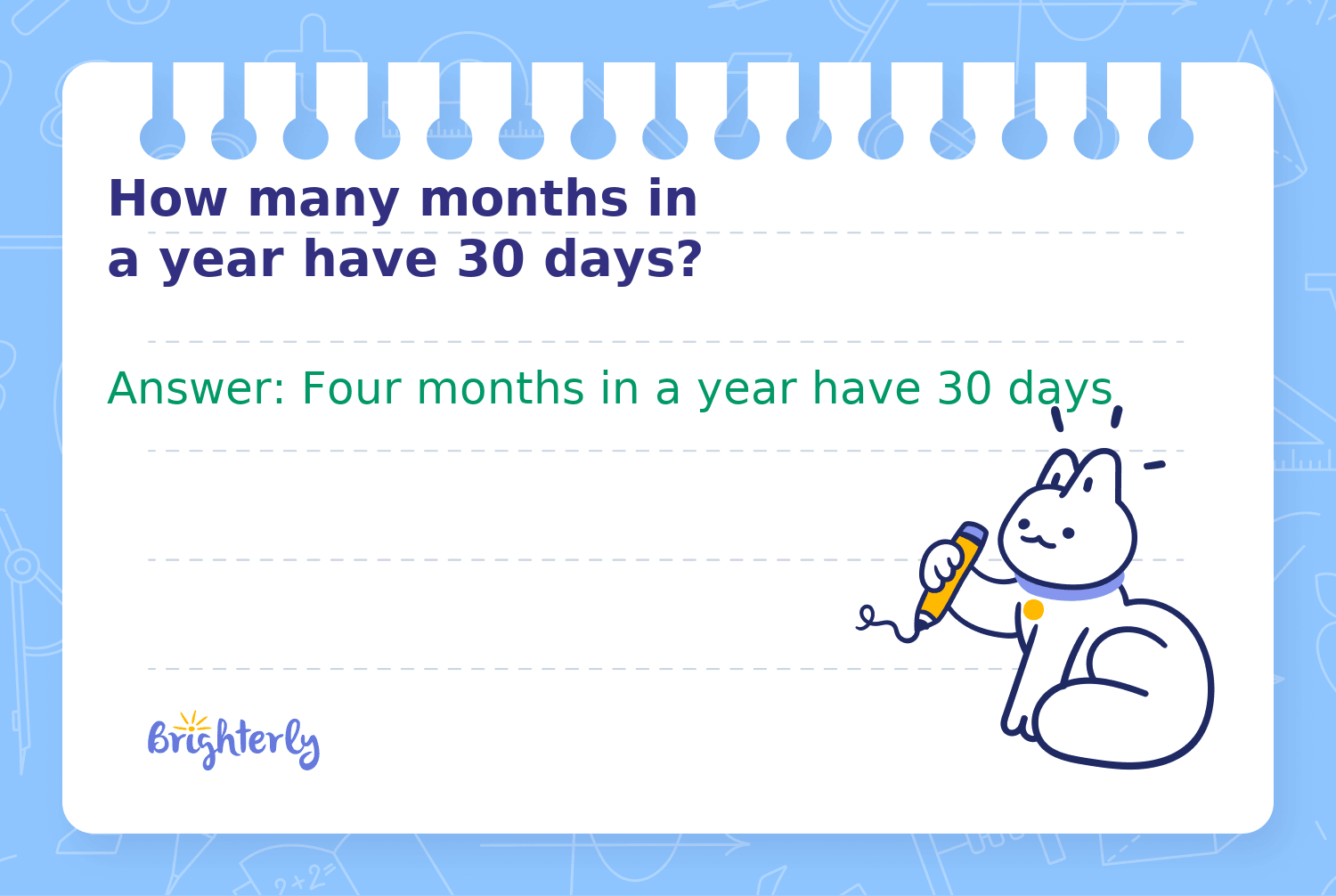 How many months in a year have 30 days?

Answer: Four months in a year have 30 days

Brighterly